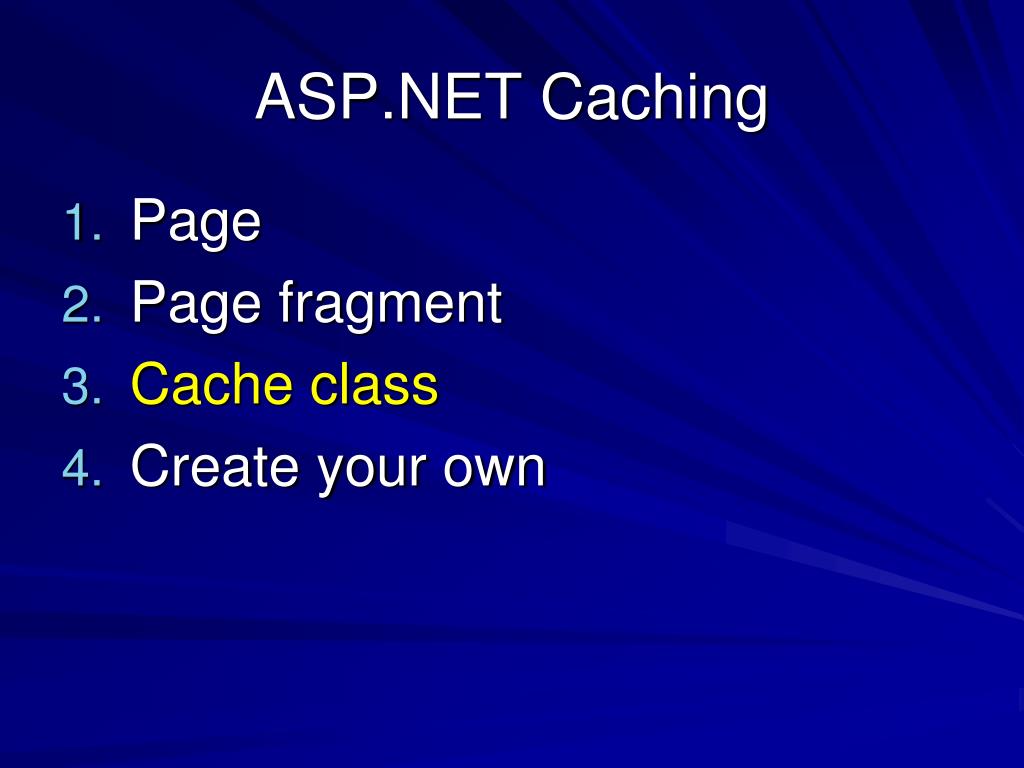 ASP.NET Caching

1. Page
2. Page fragment
3. Cache class
4. Create your own